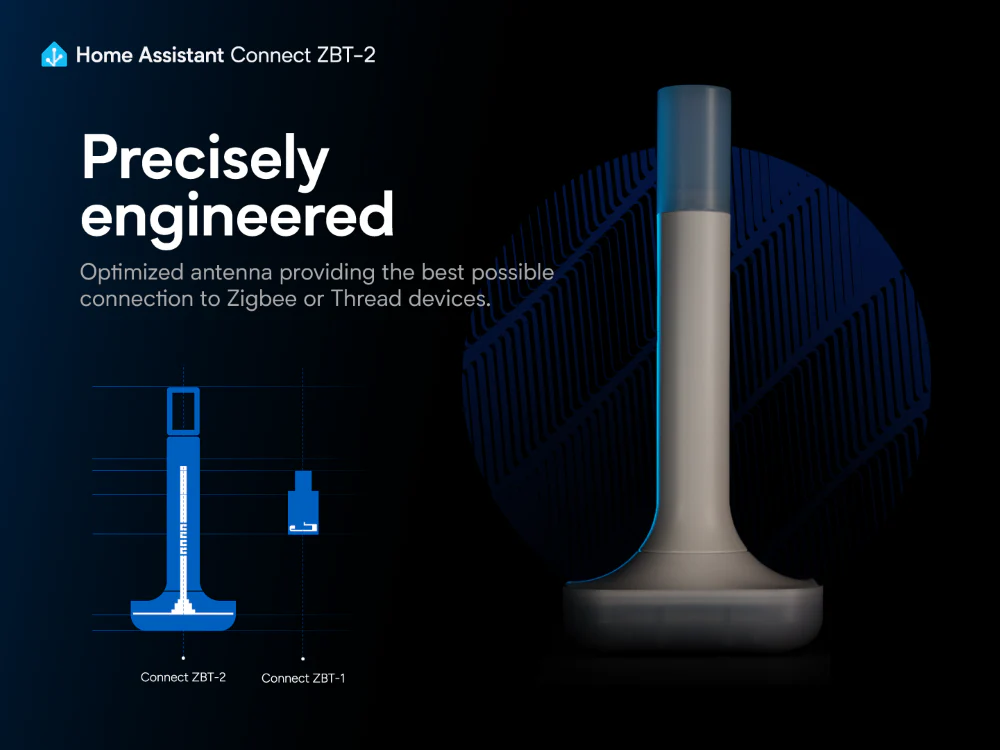 Home Assistant Connect ZBT-2

Precisely engineered

Optimized antenna providing the best possible connection to Zigbee or Thread devices.

Connect ZBT-2

Connect ZBT-1